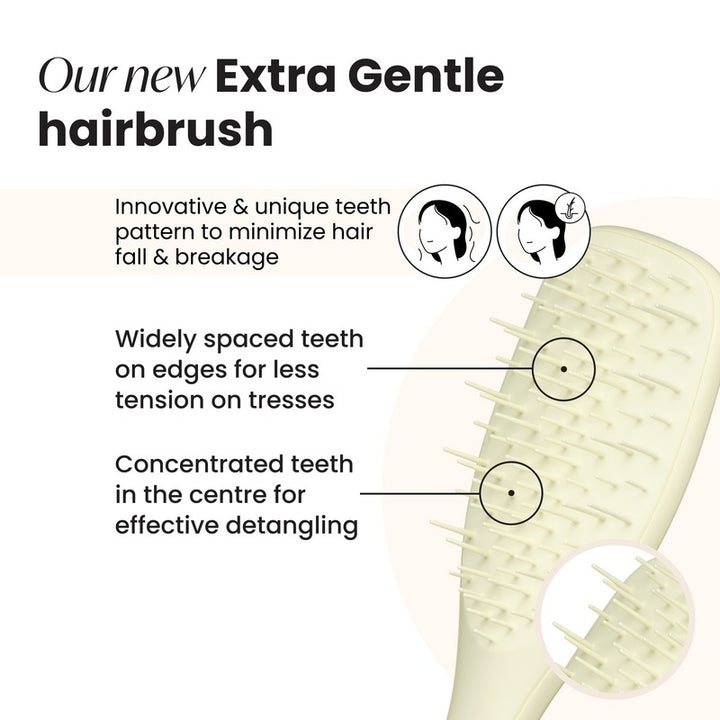 Our new Extra Gentle hairbrush

Innovative & unique teeth pattern to minimize hair fall & breakage

Widely spaced teeth on edges for less tension on tresses

Concentrated teeth in the centre for effective detangling